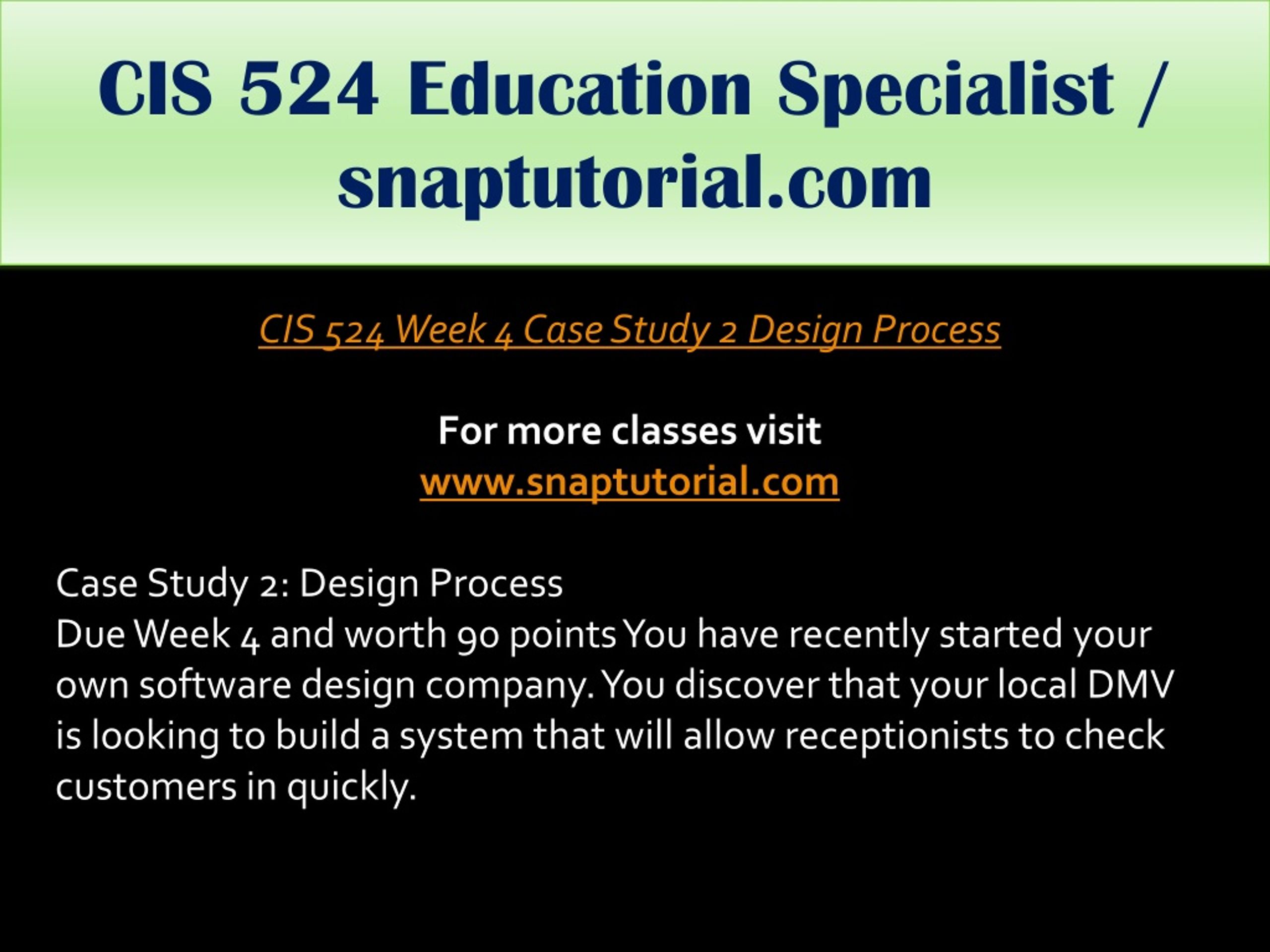 CIS 524 Education Specialist / snaptutorial.com

CIS 524 Week 4 Case Study 2 Design Process

For more classes visit
www.snaptutorial.com

Case Study 2: Design Process
Due Week 4 and worth 90 points You have recently started your own software design company. You discover that your local DMV is looking to build a system that will allow receptionists to check customers in quickly.